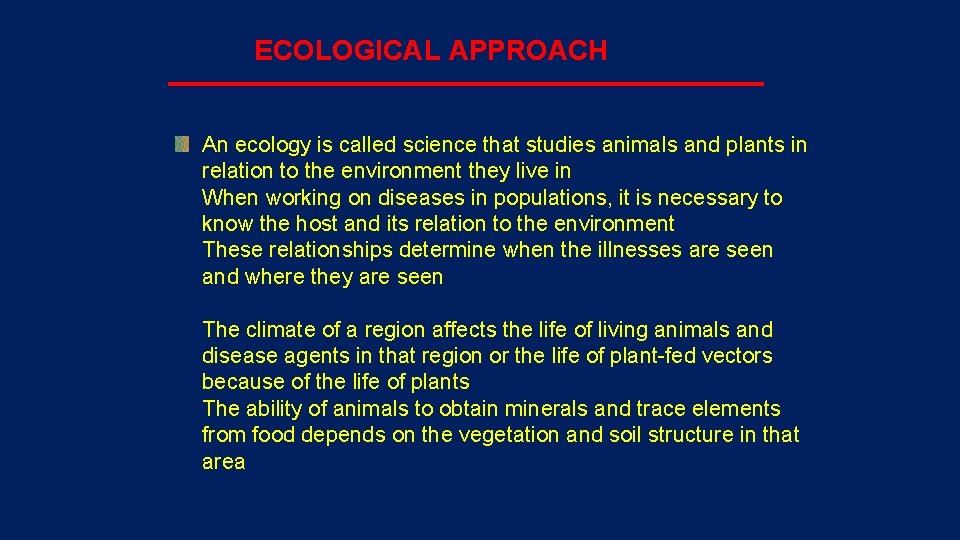 ECOLOGICAL APPROACH

An ecology is called science that studies animals and plants in relation to the environment they live in
When working on diseases in populations, it is necessary to know the host and its relation to the environment
These relationships determine when the illnesses are seen and where they are seen

The climate of a region affects the life of living animals and disease agents in that region or the life of plant-fed vectors because of the life of plants
The ability of animals to obtain minerals and trace elements from food depends on the vegetation and soil structure in that area